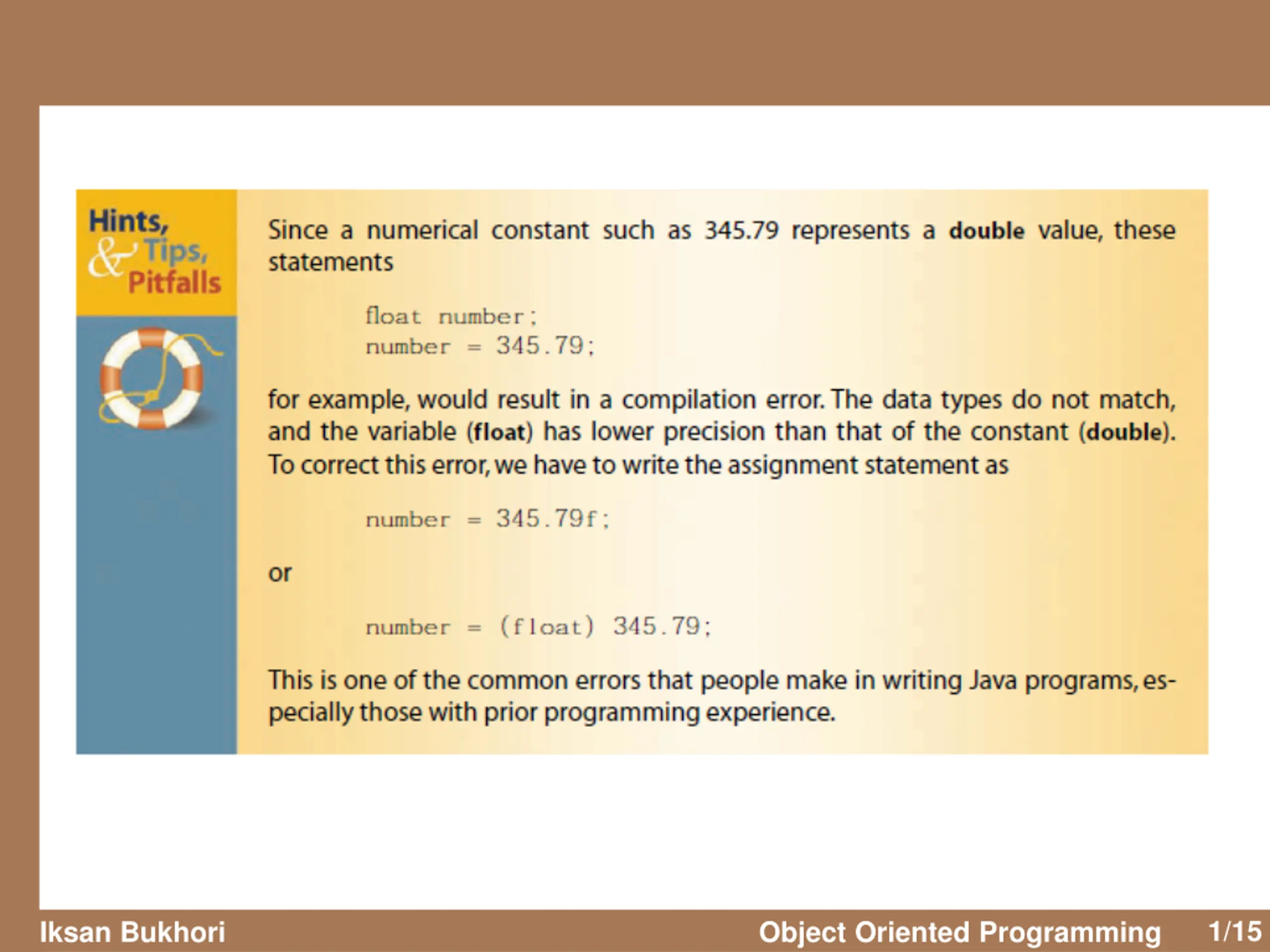 Hints, & Tips, Pitfalls

Since a numerical constant such as 345.79 represents a double value, these statements

float number;
number = 345.79;

for example, would result in a compilation error. The data types do not match, and the variable (float) has lower precision than that of the constant (double). To correct this error, we have to write the assignment statement as

number = 345.79f;

or

number = (float) 345.79;

This is one of the common errors that people make in writing Java programs, especially those with prior programming experience.

Iksan Bukhori Object Oriented Programming 1/15